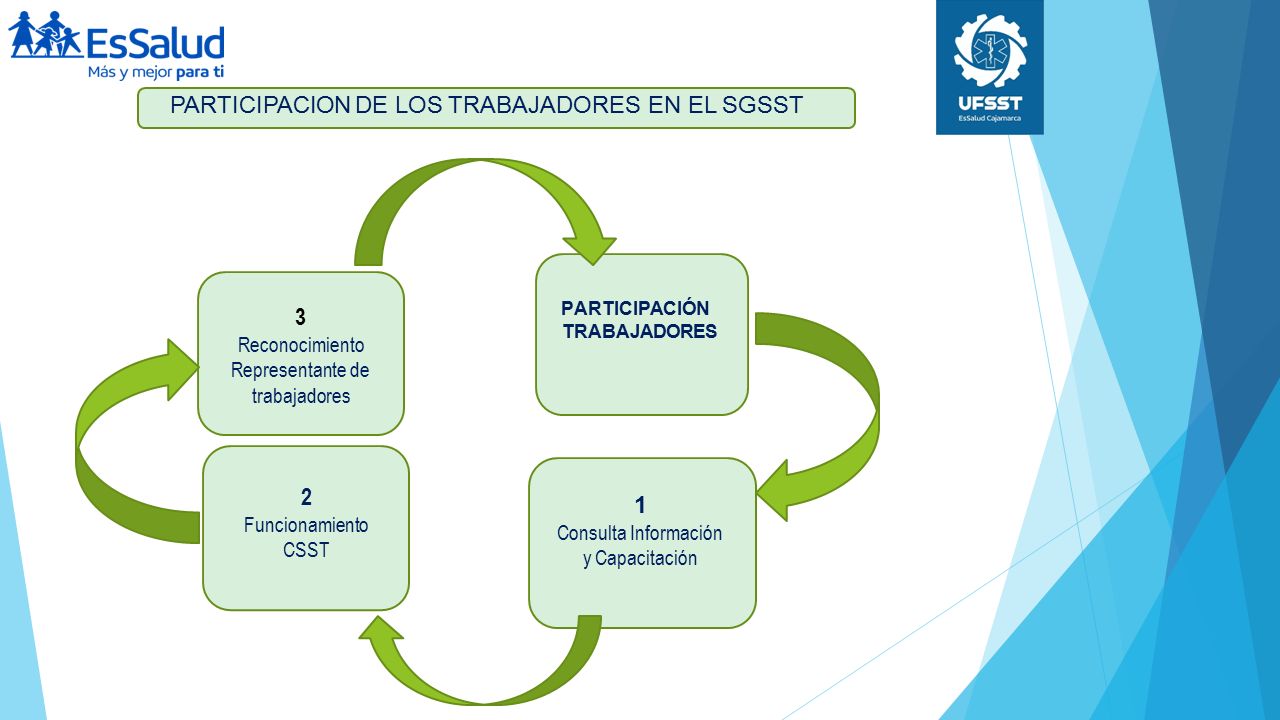 EsSalud
Más y mejor para ti

UFSST
EsSalud Cajamarca

PARTICIPACION DE LOS TRABAJADORES EN EL SGSST

PARTICIPACIÓN TRABAJADORES

1
Consulta Información y Capacitación

2
Funcionamiento CSST

3
Reconocimiento Representante de trabajadores